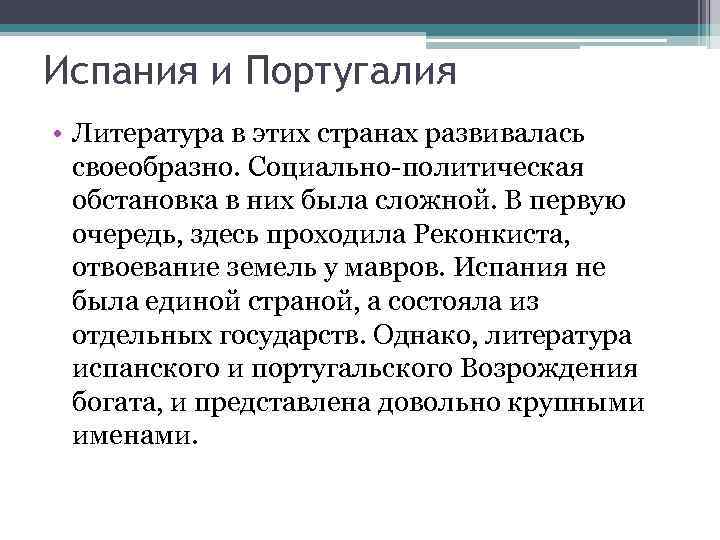 Испания и Португалия

• Литература в этих странах развивалась своеобразно. Социально-политическая обстановка в них была сложной. В первую очередь, здесь проходила Реконкиста, отвоевание земель у мавров. Испания не была единой страной, а состояла из отдельных государств. Однако, литература испанского и португальского Возрождения богата, и представлена довольно крупными именами.